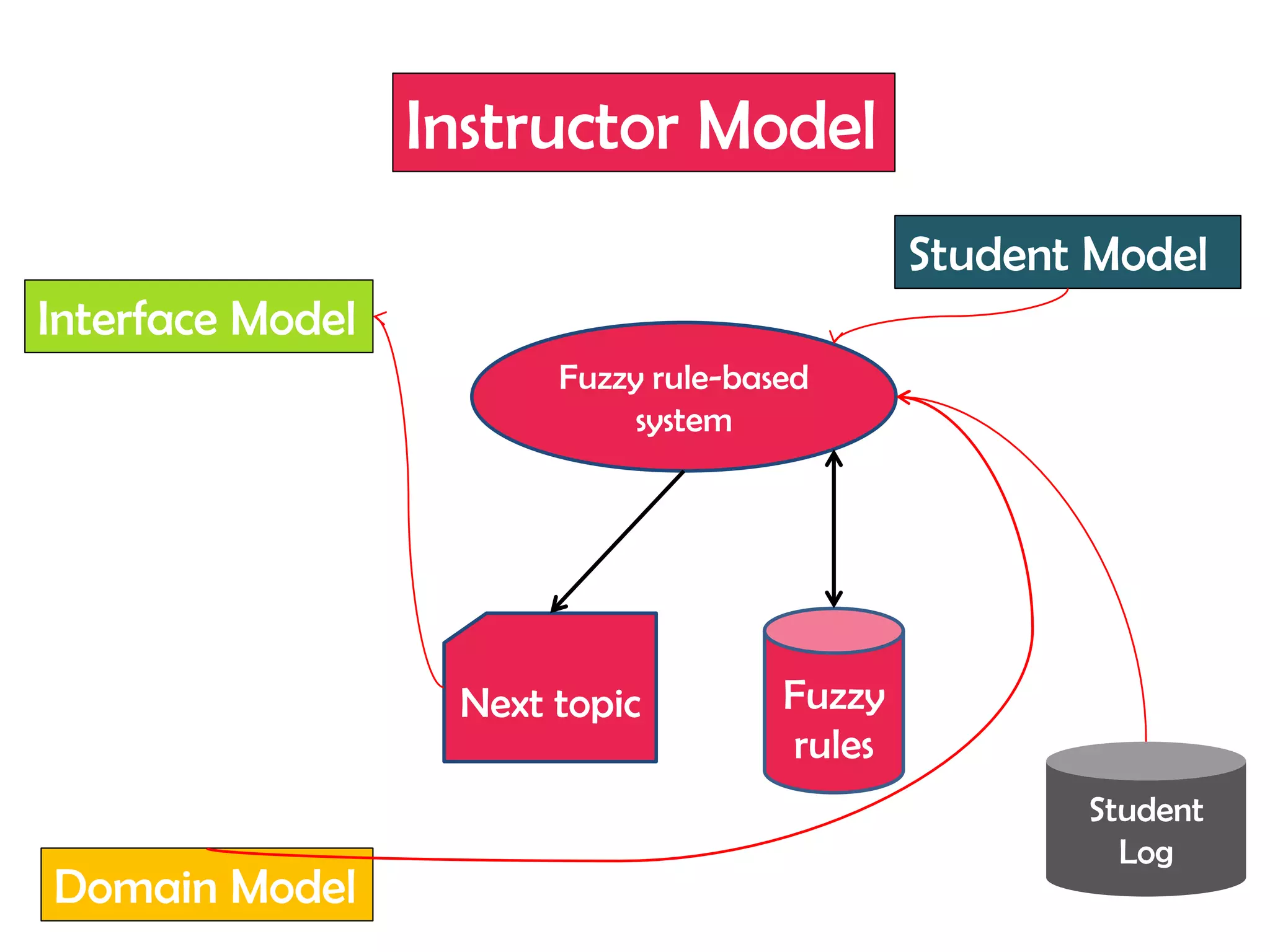 Instructor Model

Student Model

Interface Model

Fuzzy rule-based system

Next topic

Fuzzy rules

Student Log

Domain Model